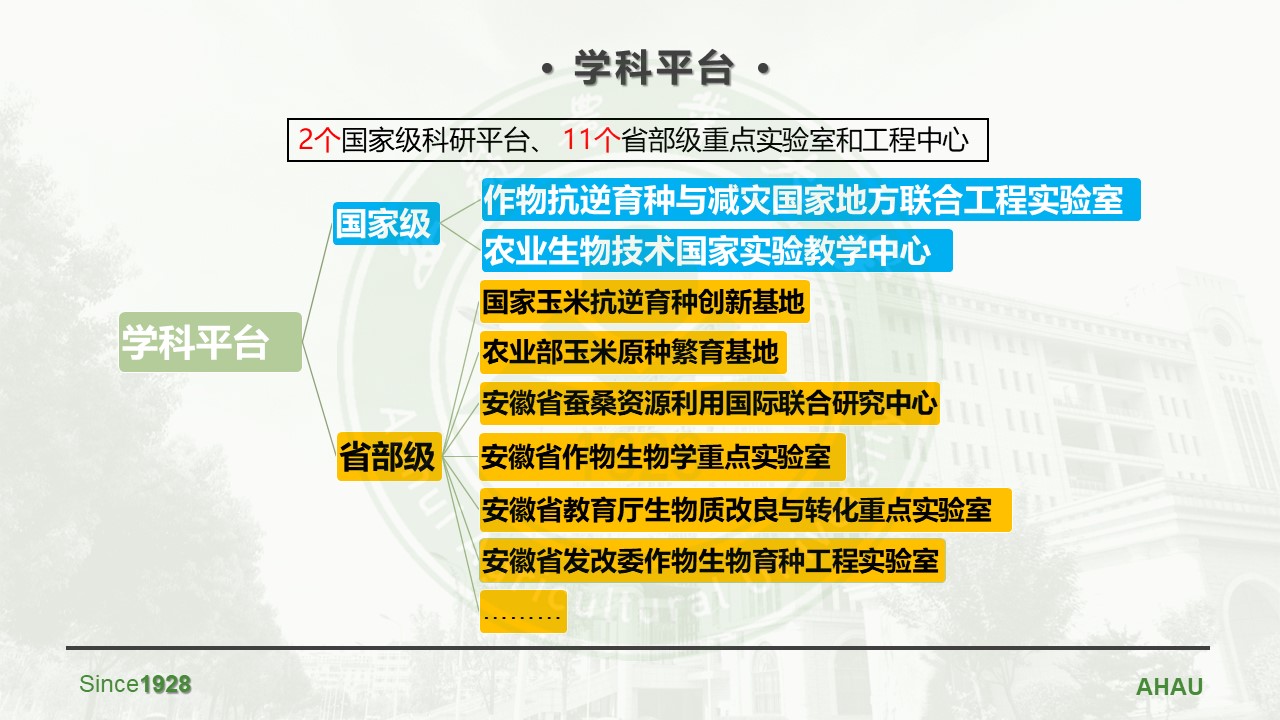 • 学科平台 •

2个国家级科研平台、 11个省部级重点实验室和工程中心

学科平台

国家级

作物抗逆育种与减灾国家地方联合工程实验室

农业生物技术国家实验教学中心

省部级

国家玉米抗逆育种创新基地

农业部玉米原种繁育基地

安徽省蚕桑资源利用国际联合研究中心

安徽省作物生物学重点实验室

安徽省教育厅生物质改良与转化重点实验室

安徽省发改委作物生物育种工程实验室

………

Since1928

AHAU